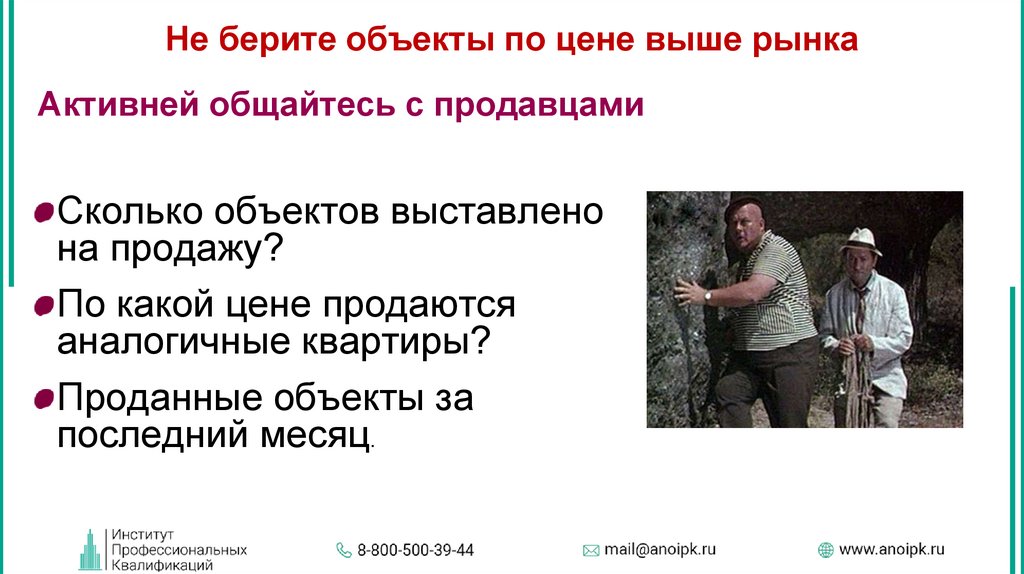 Не берите объекты по цене выше рынка

Активней общайтесь с продавцами

Сколько объектов выставлено на продажу?

По какой цене продаются аналогичные квартиры?

Проданные объекты за последний месяц.

Институт Профессиональных Квалификаций

8-800-500-39-44

mail@anoipk.ru

www.anoipk.ru